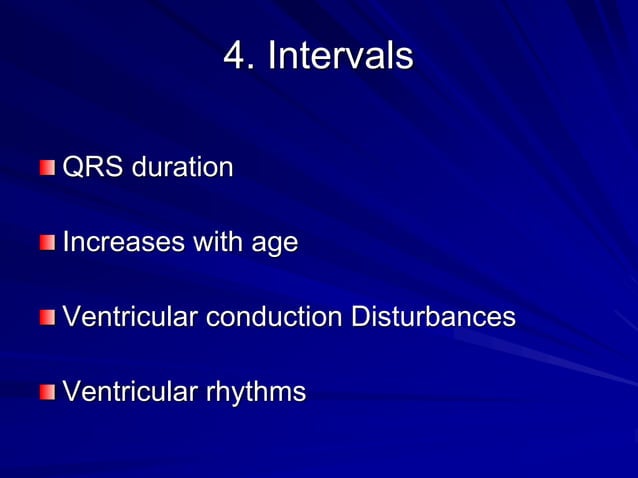 4. Intervals

QRS duration

Increases with age

Ventricular conduction Disturbances

Ventricular rhythms